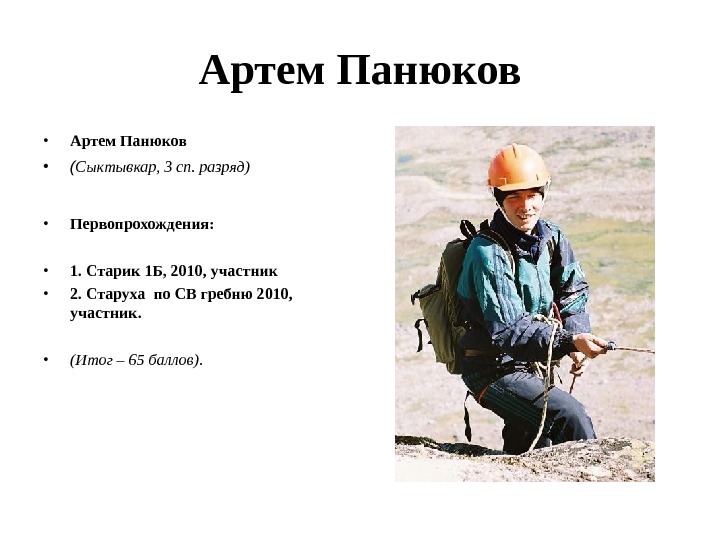 Артем Панюков

• Артем Панюков
• (Сыктывкар, 3 сп. разряд)

• Первопрохождения:

• 1. Старик 1Б, 2010, участник
• 2. Старуха по СВ гребню 2010, участник.

• (Итог – 65 баллов).